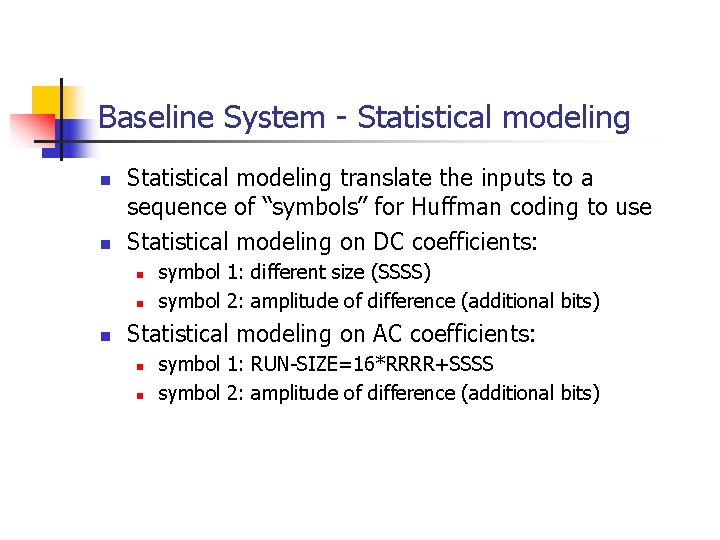 Baseline System - Statistical modeling

- Statistical modeling translate the inputs to a sequence of “symbols” for Huffman coding to use
- Statistical modeling on DC coefficients:
  - symbol 1: different size (SSSS)
  - symbol 2: amplitude of difference (additional bits)
- Statistical modeling on AC coefficients:
  - symbol 1: RUN-SIZE=16*RRRR+SSSS
  - symbol 2: amplitude of difference (additional bits)